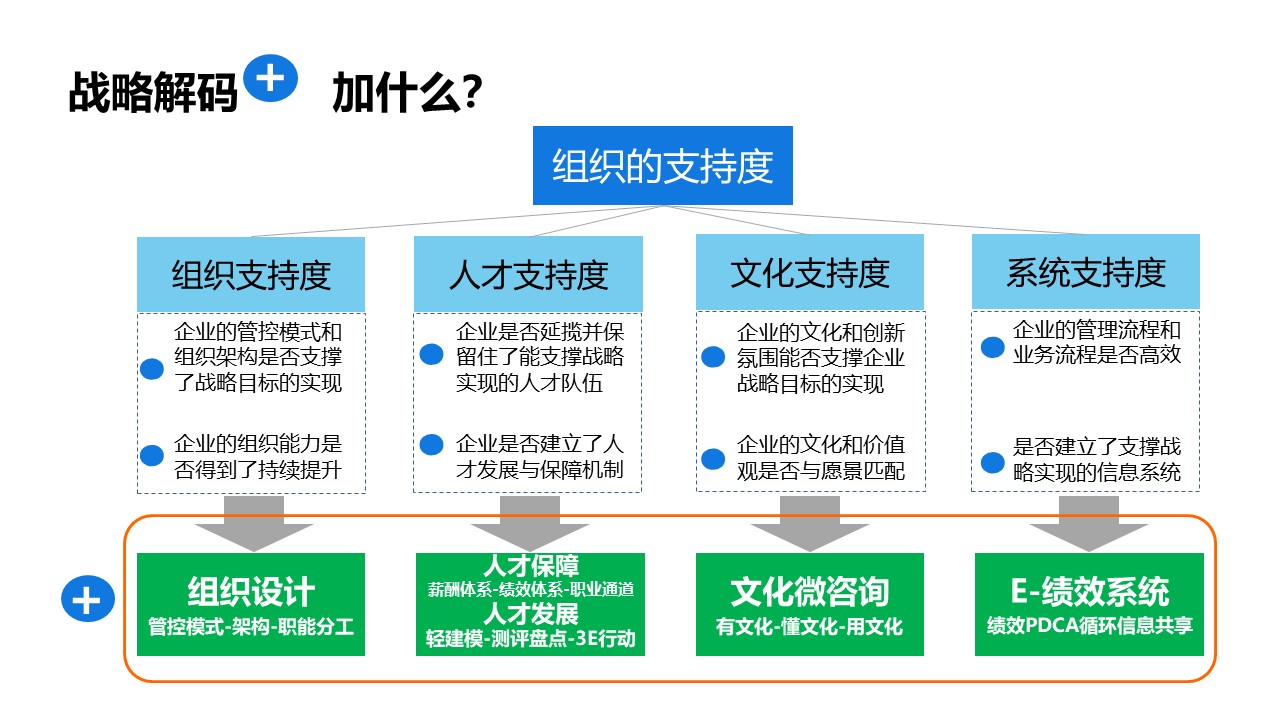 战略解码 + 加什么?

组织的支持度

组织支持度

企业的管控模式和组织架构是否支撑了战略目标的实现

企业的组织能力是否得到了持续提升

人才支持度

企业是否延揽并保留住了能支撑战略实现的人才队伍

企业是否建立了人才发展与保障机制

文化支持度

企业的文化和创新氛围能否支撑企业战略目标的实现

企业的文化和价值观是否与愿景匹配

系统支持度

企业的管理流程和业务流程是否高效

是否建立了支撑战略实现的信息系统

+

组织设计
管控模式-架构-职能分工

人才保障
薪酬体系-绩效体系-职业通道
人才发展
轻建模-测评盘点-3E行动

文化微咨询
有文化-懂文化-用文化

E-绩效系统
绩效PDCA循环信息共享